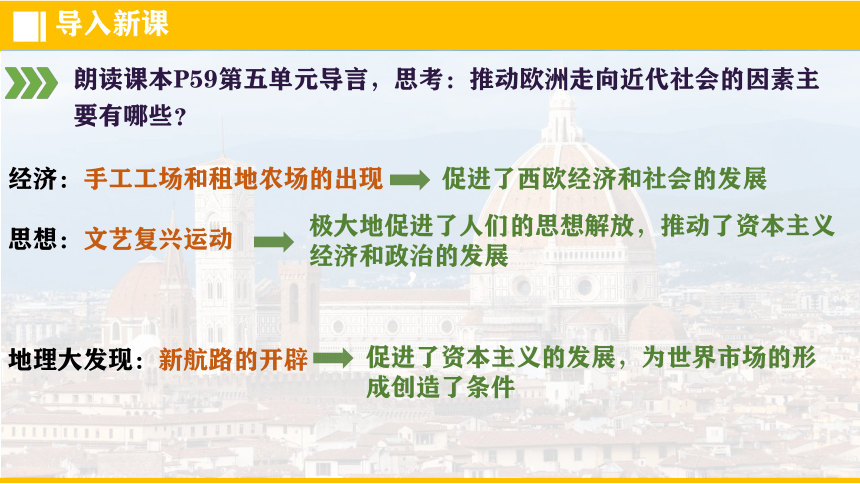 导入新课

朗读课本P59第五单元导言，思考：推动欧洲走向近代社会的因素主要有哪些？

经济：手工工场和租地农场的出现 促进了西欧经济和社会的发展

思想：文艺复兴运动 极大地促进了人们的思想解放，推动了资本主义经济和政治的发展

地理大发现：新航路的开辟 促进了资本主义的发展，为世界市场的形成创造了条件